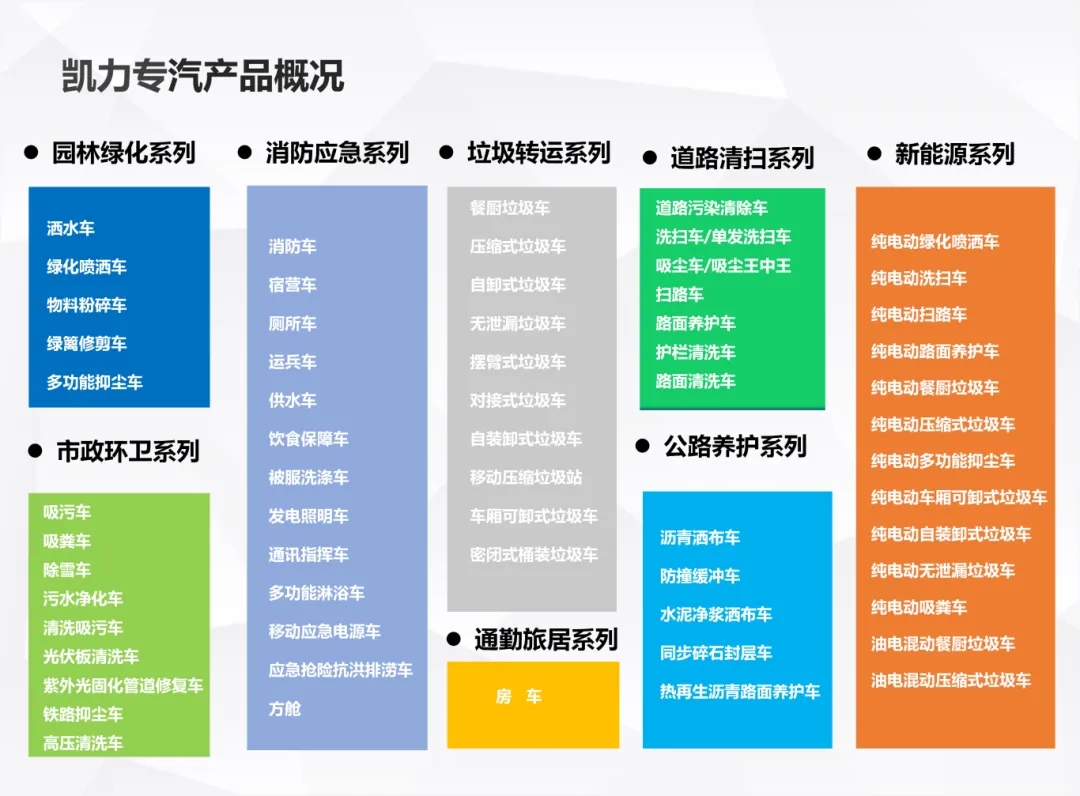 凯力专汽产品概况

● 园林绿化系列

洒水车
绿化喷洒车
物料粉碎车
绿篱修剪车
多功能抑尘车

● 市政环卫系列

吸污车
吸粪车
除雪车
污水净化车
清洗吸污车
光伏板清洗车
紫外光固化管道修复车
铁路抑尘车
高压清洗车

● 消防应急系列

消防车
宿营车
厕所车
运兵车
供水车
饮食保障车
被服洗涤车
发电照明车
通讯指挥车
多功能淋浴车
移动应急电源车
应急抢险抗洪排涝车
方舱

● 垃圾转运系列

餐厨垃圾车
压缩式垃圾车
自卸式垃圾车
无泄漏垃圾车
摆臂式垃圾车
对接式垃圾车
自装卸式垃圾车
移动压缩垃圾站
车厢可卸式垃圾车
密闭式桶装垃圾车

● 通勤旅居系列

房 车

● 道路清扫系列

道路污染清除车
洗扫车/单发洗扫车
吸尘车/吸尘王中王
扫路车
路面养护车
护栏清洗车
路面清洗车

● 公路养护系列

沥青洒布车
防撞缓冲车
水泥净浆洒布车
同步碎石封层车
热再生沥青路面养护车

● 新能源系列

纯电动绿化喷洒车
纯电动洗扫车
纯电动扫路车
纯电动路面养护车
纯电动餐厨垃圾车
纯电动压缩式垃圾车
纯电动多功能抑尘车
纯电动车厢可卸式垃圾车
纯电动自装卸式垃圾车
纯电动无泄漏垃圾车
纯电动吸粪车
油电混动餐厨垃圾车
油电混动压缩式垃圾车